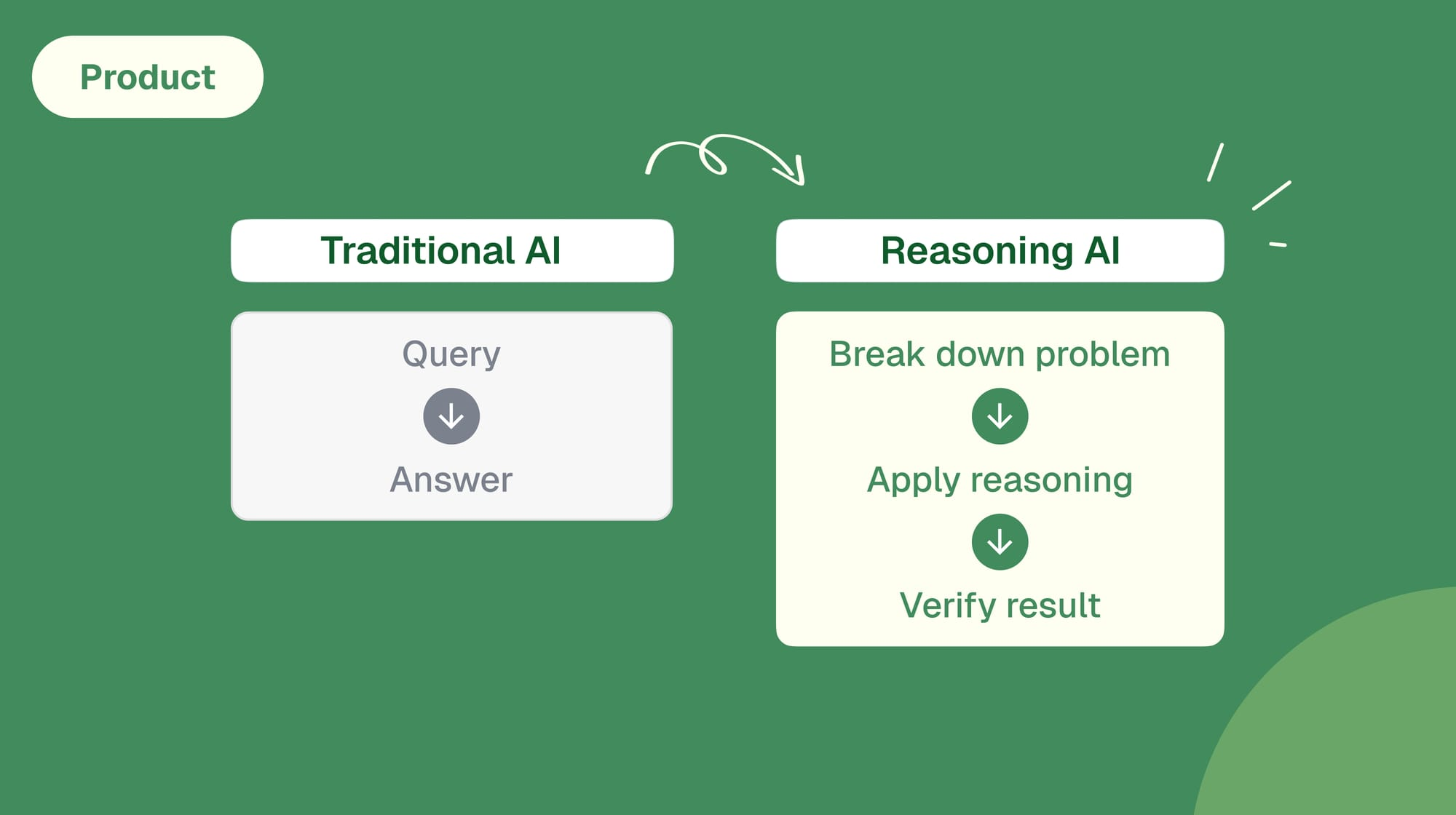 Product

Traditional AI

Query

Answer

Reasoning AI

Break down problem

Apply reasoning

Verify result